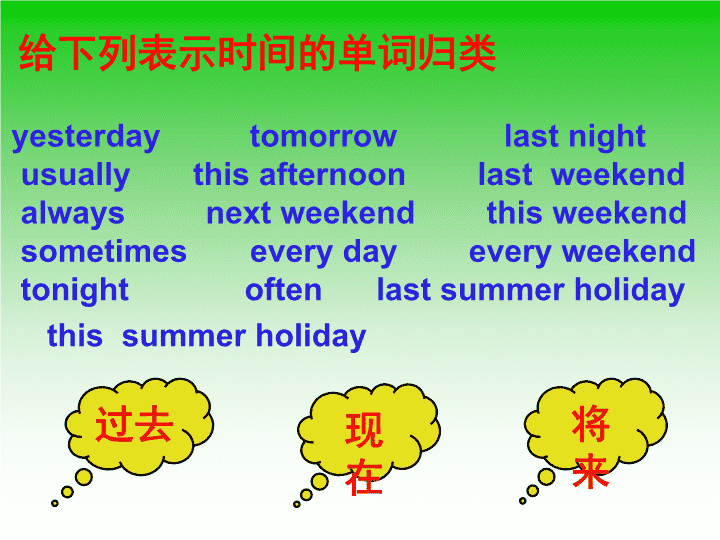 给下列表示时间的单词归类

yesterday tomorrow last night
usually this afternoon last weekend
always next weekend this weekend
sometimes every day every weekend
tonight often last summer holiday
this summer holiday

过去

现在

将来